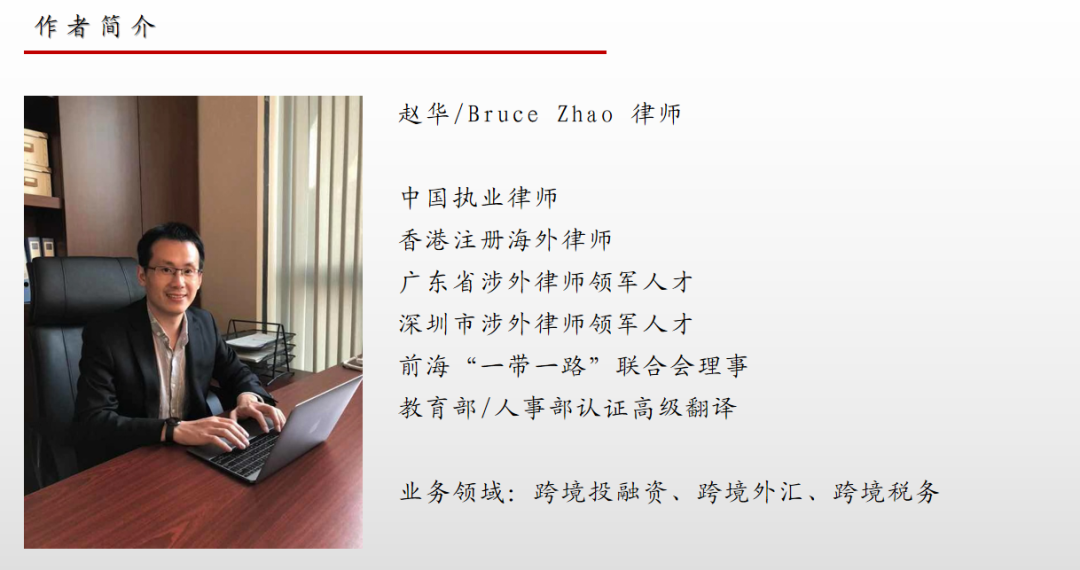 作者简介

赵华/Bruce Zhao 律师

中国执业律师
香港注册海外律师
广东省涉外律师领军人才
深圳市涉外律师领军人才
前海“一带一路”联合会理事
教育部/人事部认证高级翻译

业务领域：跨境投融资、跨境外汇、跨境税务